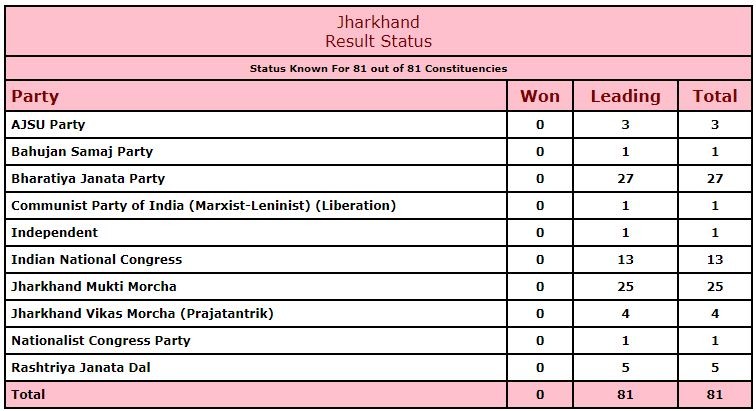 Jharkhand
Result Status

Status Known For 81 out of 81 Constituencies

| Party | Won | Leading | Total |
|---|---|---|---|
| AJSU Party | 0 | 3 | 3 |
| Bahujan Samaj Party | 0 | 1 | 1 |
| Bharatiya Janata Party | 0 | 27 | 27 |
| Communist Party of India (Marxist-Leninist) (Liberation) | 0 | 1 | 1 |
| Independent | 0 | 1 | 1 |
| Indian National Congress | 0 | 13 | 13 |
| Jharkhand Mukti Morcha | 0 | 25 | 25 |
| Jharkhand Vikas Morcha (Prajatantrik) | 0 | 4 | 4 |
| Nationalist Congress Party | 0 | 1 | 1 |
| Rashtriya Janata Dal | 0 | 5 | 5 |
| Total | 0 | 81 | 81 |